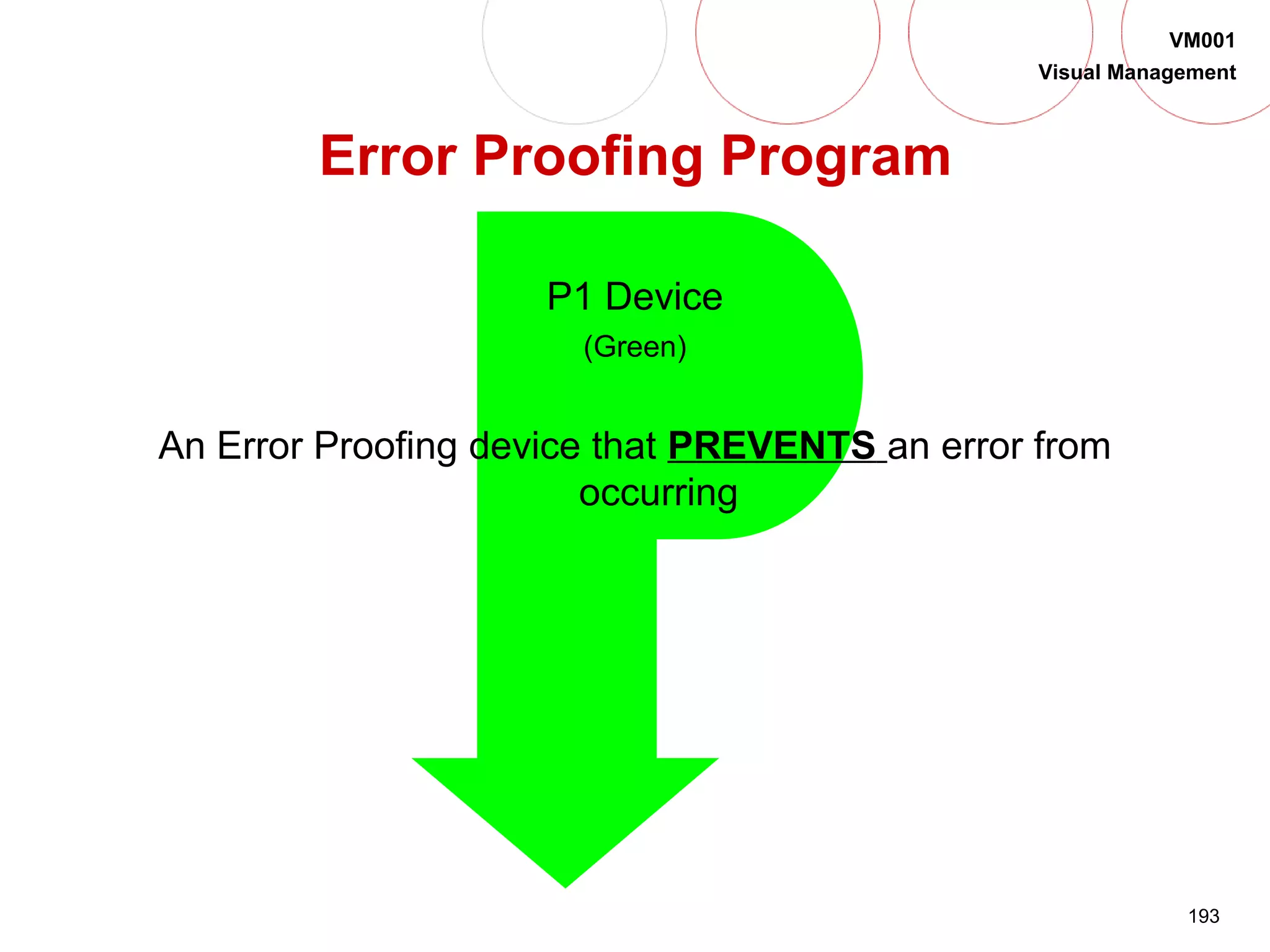 VM001
Visual Management

Error Proofing Program

P1 Device
(Green)

An Error Proofing device that PREVENTS an error from occurring

193